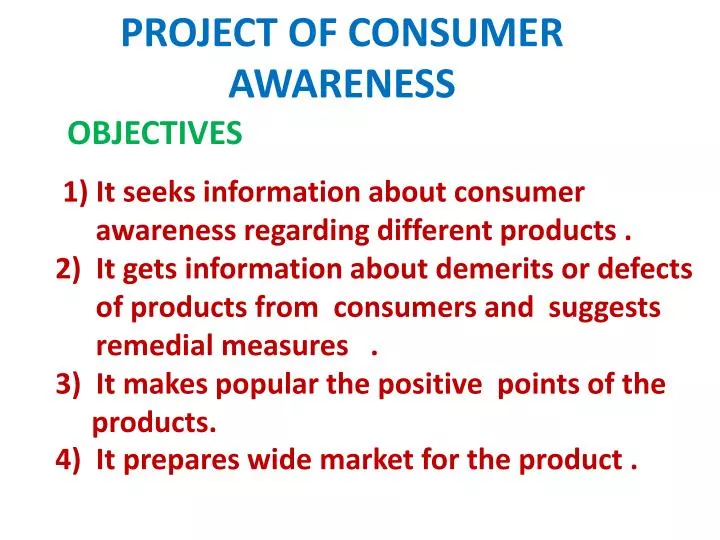 PROJECT OF CONSUMER AWARENESS

OBJECTIVES

1) It seeks information about consumer awareness regarding different products .
2) It gets information about demerits or defects of products from consumers and suggests remedial measures .
3) It makes popular the positive points of the products.
4) It prepares wide market for the product .